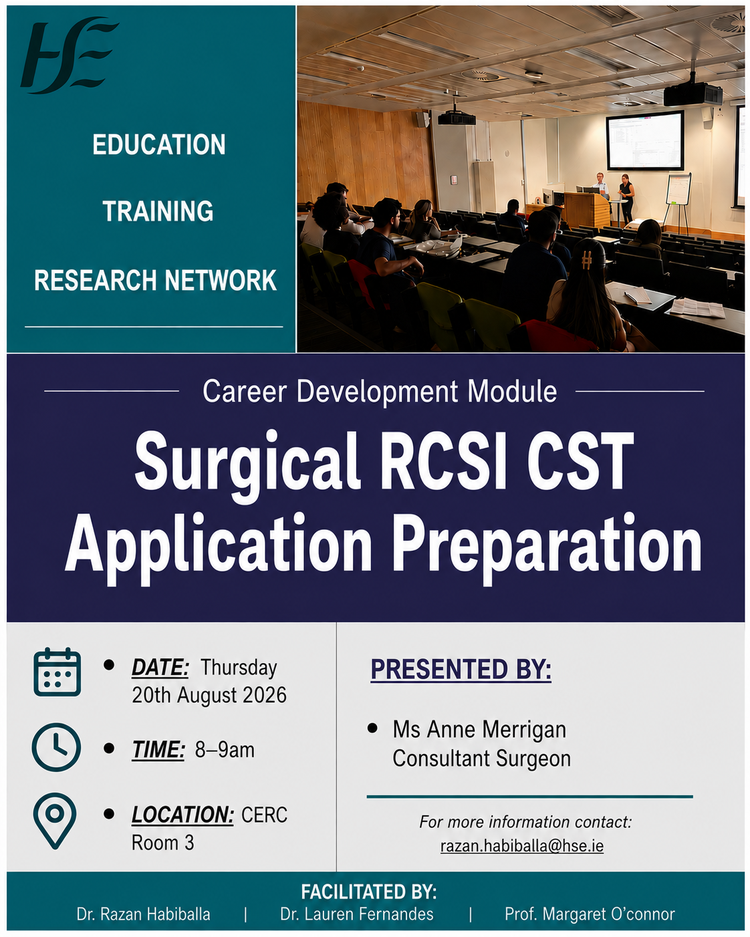 HSE

EDUCATION

TRAINING

RESEARCH NETWORK

Career Development Module

Surgical RCSI CST Application Preparation

• DATE: Thursday 20th August 2026

• TIME: 8–9am

• LOCATION: CERC Room 3

PRESENTED BY:

• Ms Anne Merrigan Consultant Surgeon

For more information contact: razan.habiballa@hse.ie

FACILITATED BY:

Dr. Razan Habiballa | Dr. Lauren Fernandes | Prof. Margaret O'connor